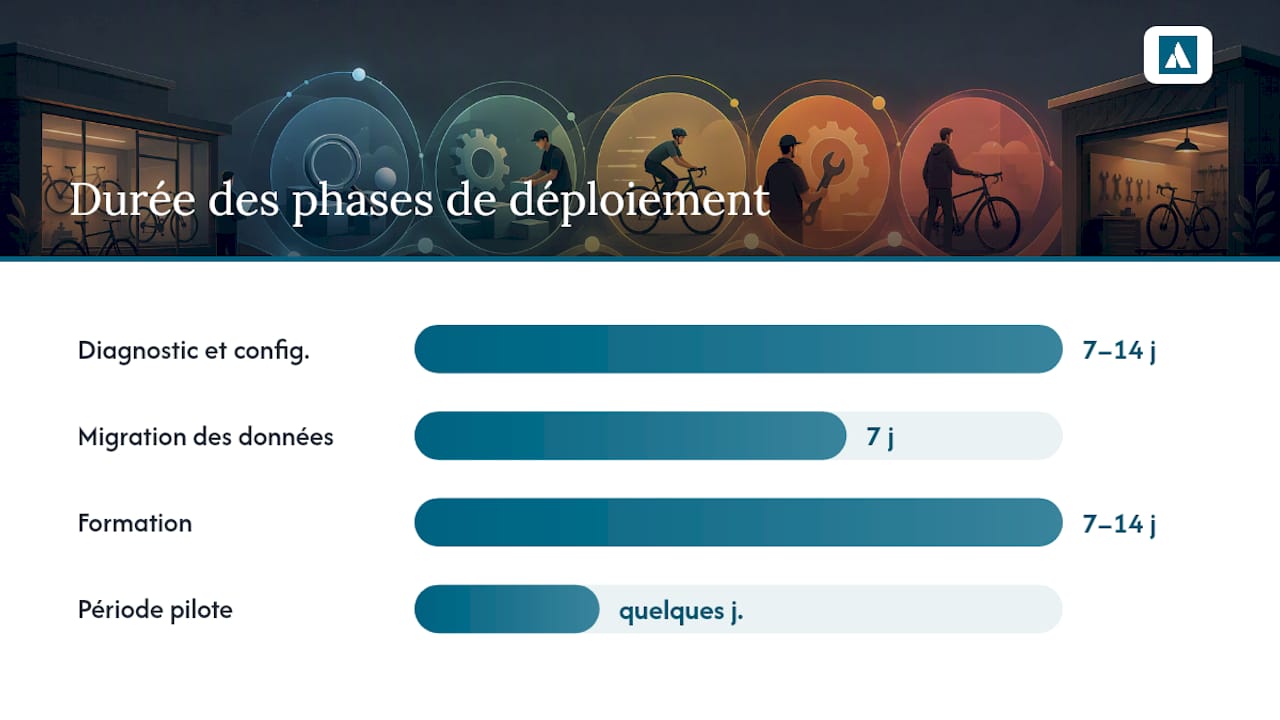 Durée des phases de déploiement

Diagnostic et config. 7–14 j

Migration des données 7 j

Formation 7–14 j

Période pilote quelques j.